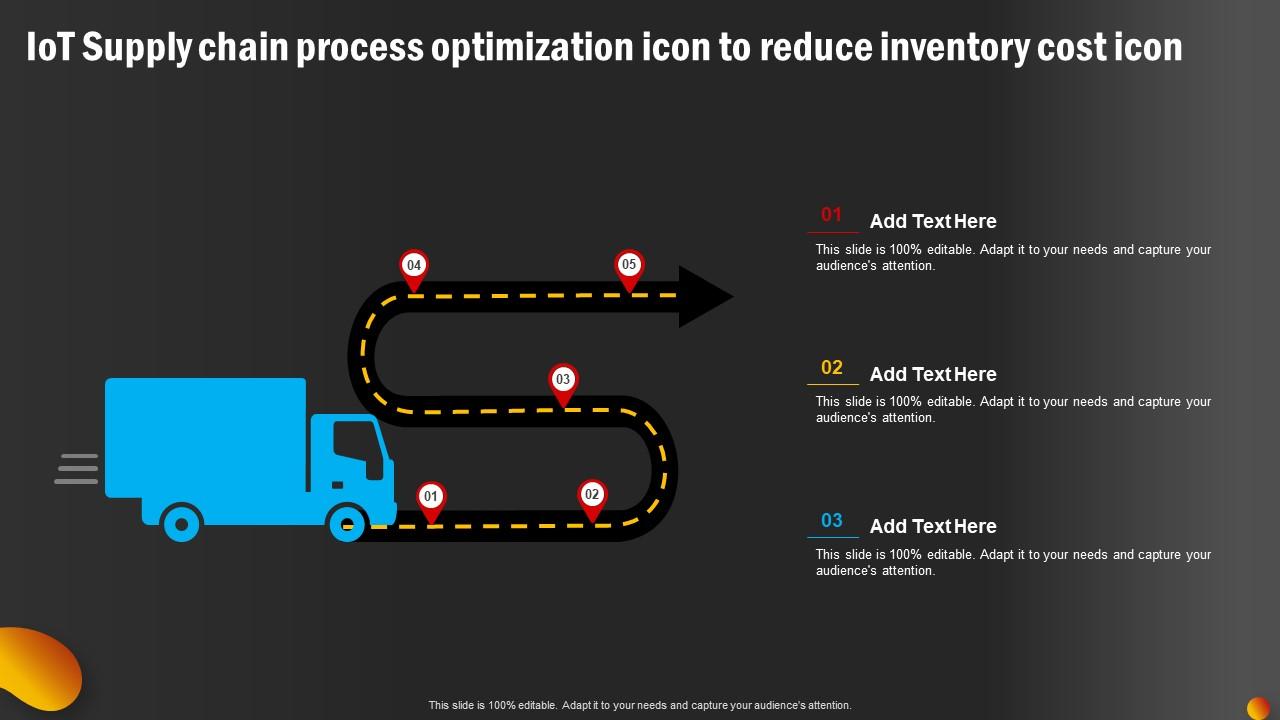 IoT Supply chain process optimization icon to reduce inventory cost icon

04

05

03

01

02

01 Add Text Here

This slide is 100% editable. Adapt it to your needs and capture your audience's attention.

02 Add Text Here

This slide is 100% editable. Adapt it to your needs and capture your audience's attention.

03 Add Text Here

This slide is 100% editable. Adapt it to your needs and capture your audience's attention.

This slide is 100% editable. Adapt it to your needs and capture your audience's attention.